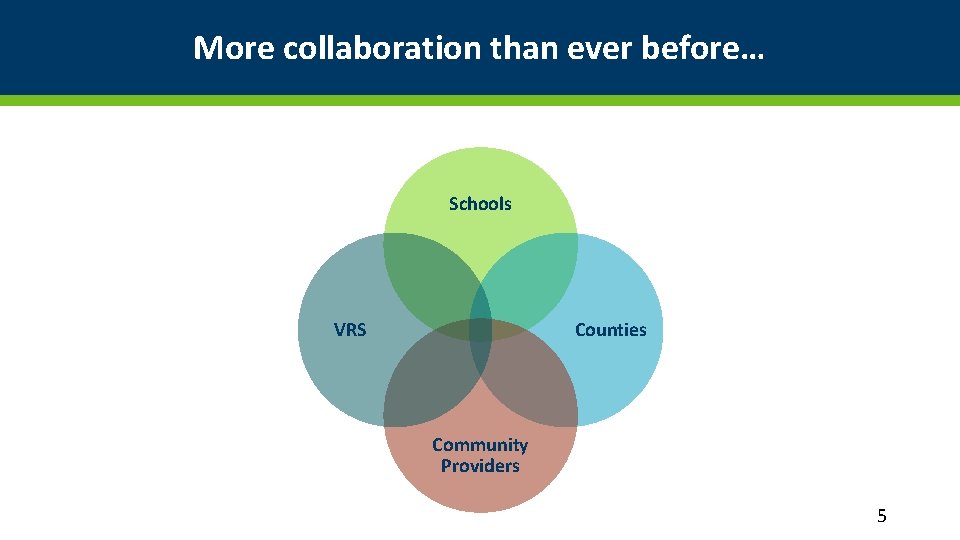 More collaboration than ever before…

Schools

VRS

Counties

Community Providers

5